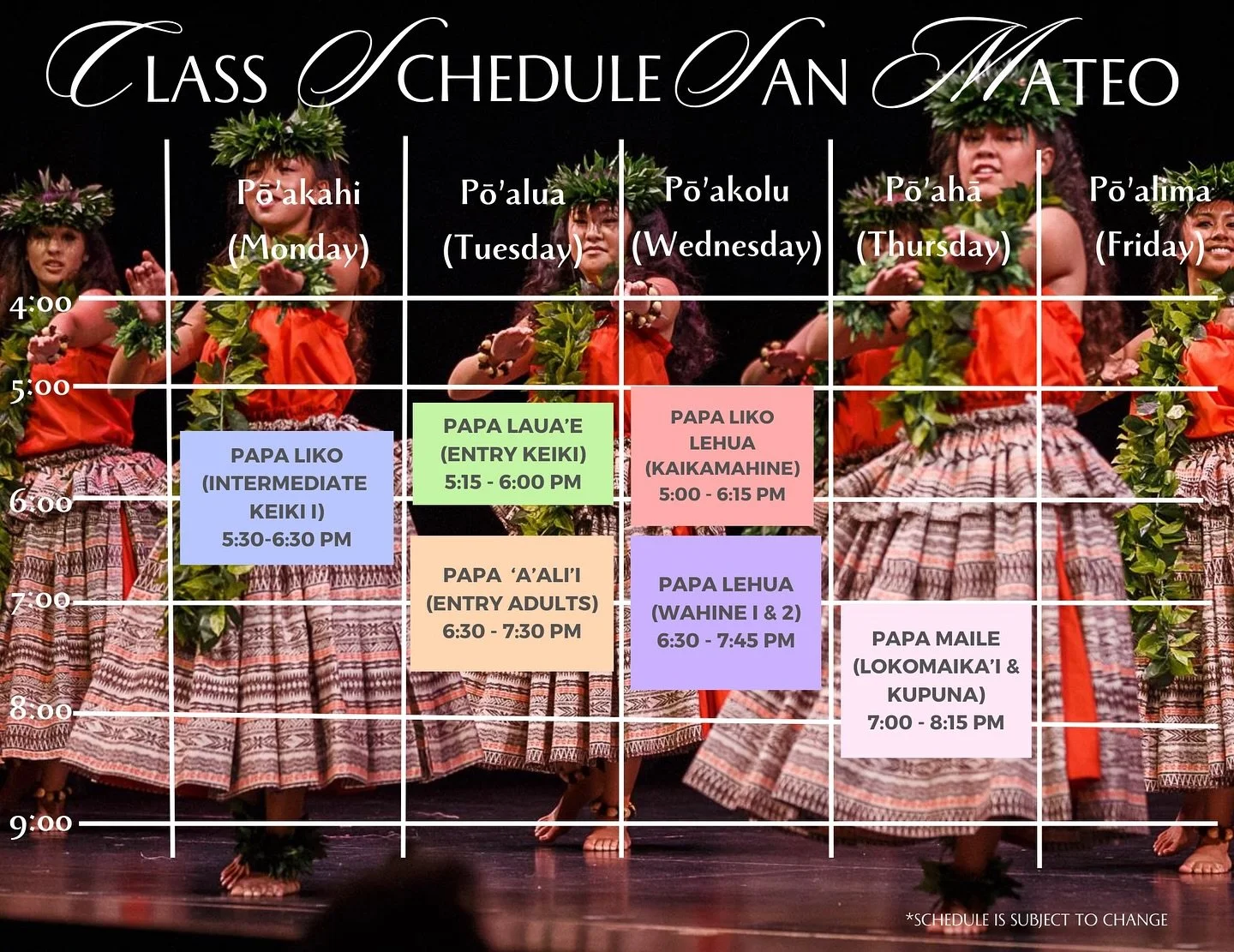 CLASS SCHEDULE SAN MATEO

| | Pō'akahi (Monday) | Pō'alua (Tuesday) | Pō'akolu (Wednesday) | Pō'ahā (Thursday) | Pō'alima (Friday) |
|---|---|---|---|---|---|
| 4:00 | | | | | |
| 5:00 | PAPA LIKO (INTERMEDIATE KEIKI I) 5:30-6:30 PM | PAPA LAUA'E (ENTRY KEIKI) 5:15 - 6:00 PM | PAPA LIKO LEHUA (KAIKAMAHINE) 5:00 - 6:15 PM | | |
| 6:00 | | PAPA 'A'ALI'I (ENTRY ADULTS) 6:30 - 7:30 PM | PAPA LEHUA (WAHINE I & 2) 6:30 - 7:45 PM | | |
| 7:00 | | | | PAPA MAILE (LOKOMAIKA'I & KUPUNA) 7:00 - 8:15 PM | |
| 8:00 | | | | | |
| 9:00 | | | | | |

*SCHEDULE IS SUBJECT TO CHANGE